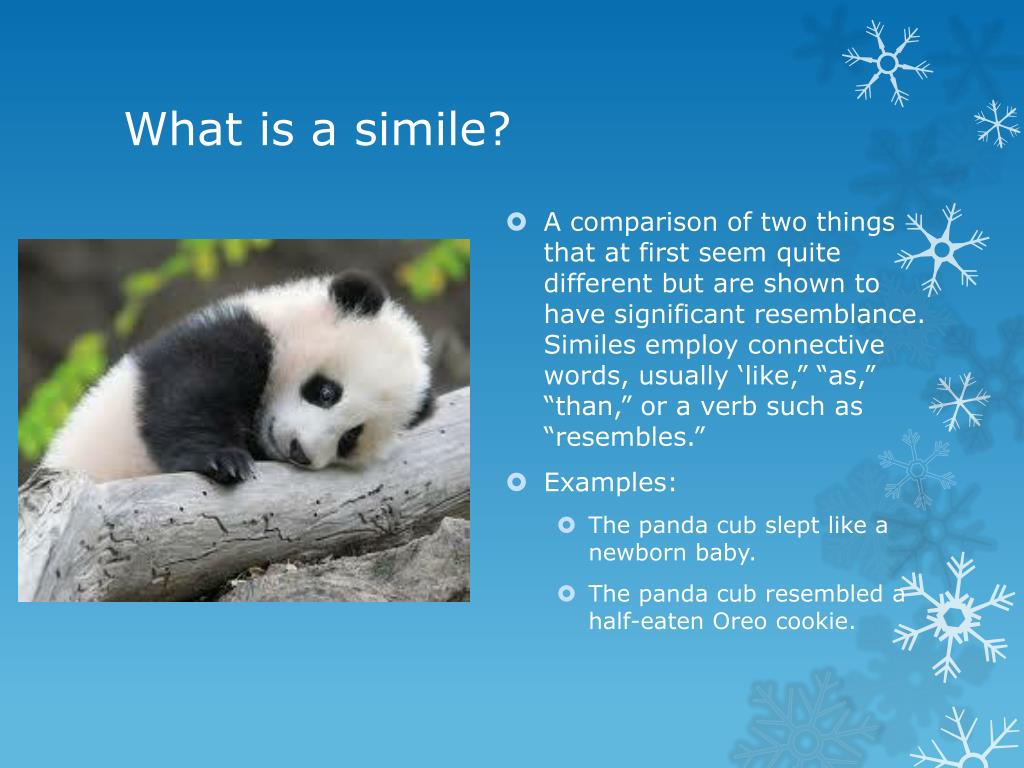 What is a simile?

A comparison of two things that at first seem quite different but are shown to have significant resemblance. Similes employ connective words, usually ‘like,” “as,” “than,” or a verb such as “resembles.”

Examples:

The panda cub slept like a newborn baby.

The panda cub resembled a half-eaten Oreo cookie.